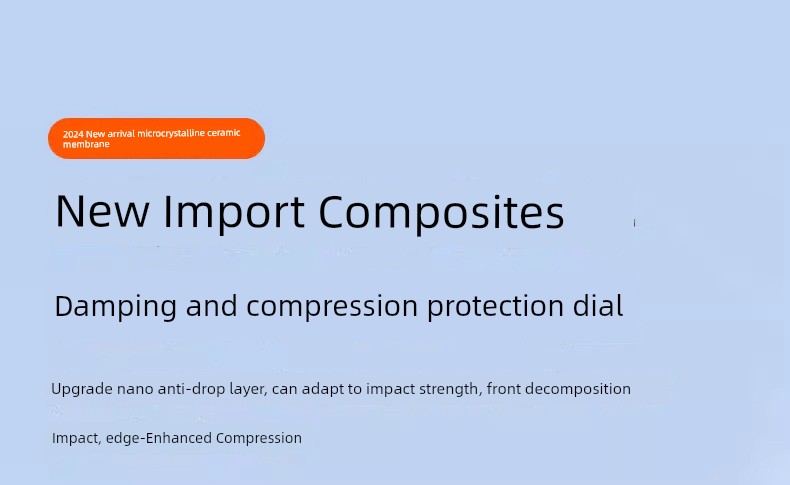 2024 New arrival microcrystalline ceramic membrane

New Import Composites

Damping and compression protection dial

Upgrade nano anti-drop layer, can adapt to impact strength, front decomposition

Impact, edge-Enhanced Compression